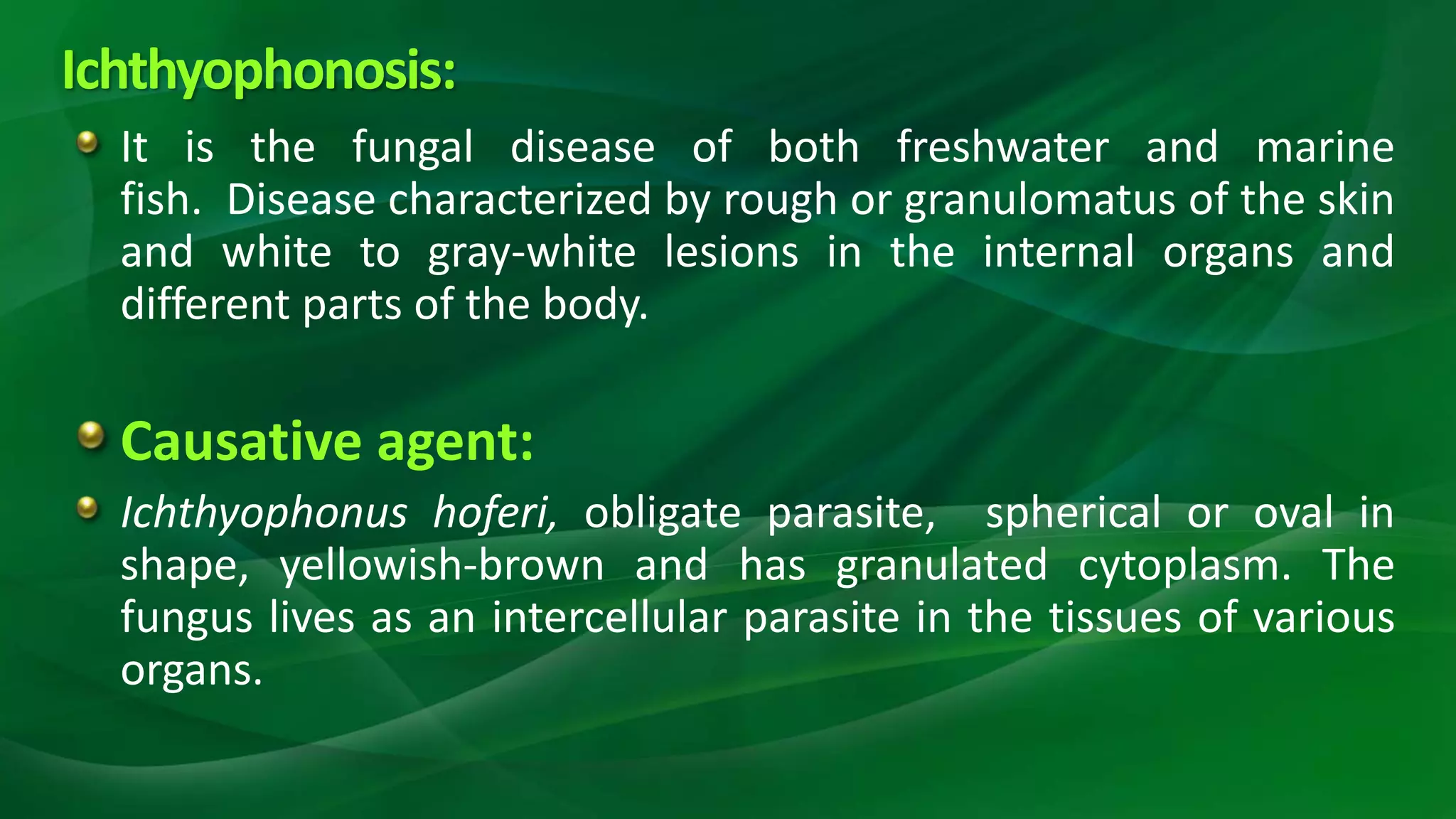 Ichthyophonosis:

It is the fungal disease of both freshwater and marine fish. Disease characterized by rough or granulomatus of the skin and white to gray-white lesions in the internal organs and different parts of the body.

Causative agent:

Ichthyophonus hoferi, obligate parasite, spherical or oval in shape, yellowish-brown and has granulated cytoplasm. The fungus lives as an intercellular parasite in the tissues of various organs.